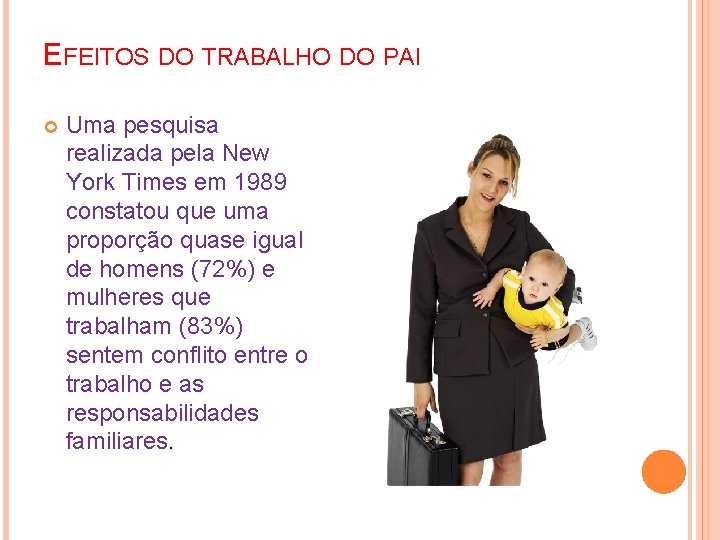 EFEITOS DO TRABALHO DO PAI

Uma pesquisa realizada pela New York Times em 1989 constatou que uma proporção quase igual de homens (72%) e mulheres que trabalham (83%) sentem conflito entre o trabalho e as responsabilidades familiares.